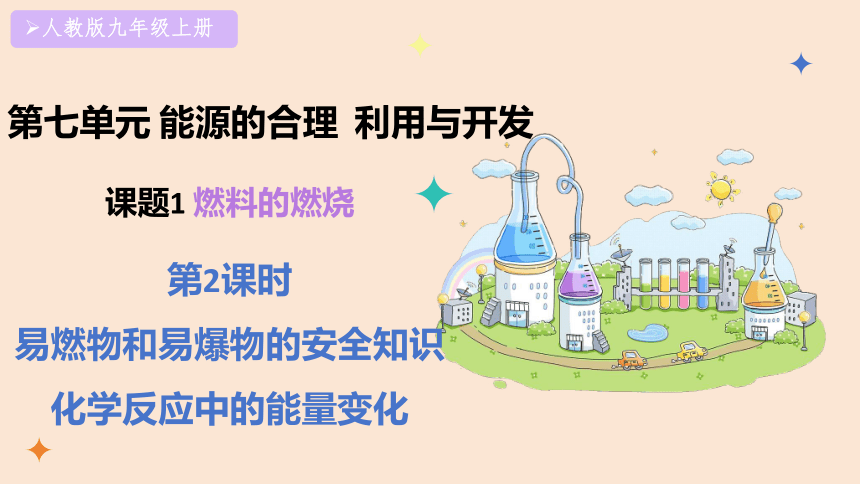 ➢人教版九年级上册

第七单元 能源的合理 利用与开发

课题1 燃料的燃烧

第2课时

易燃物和易爆物的安全知识

化学反应中的能量变化